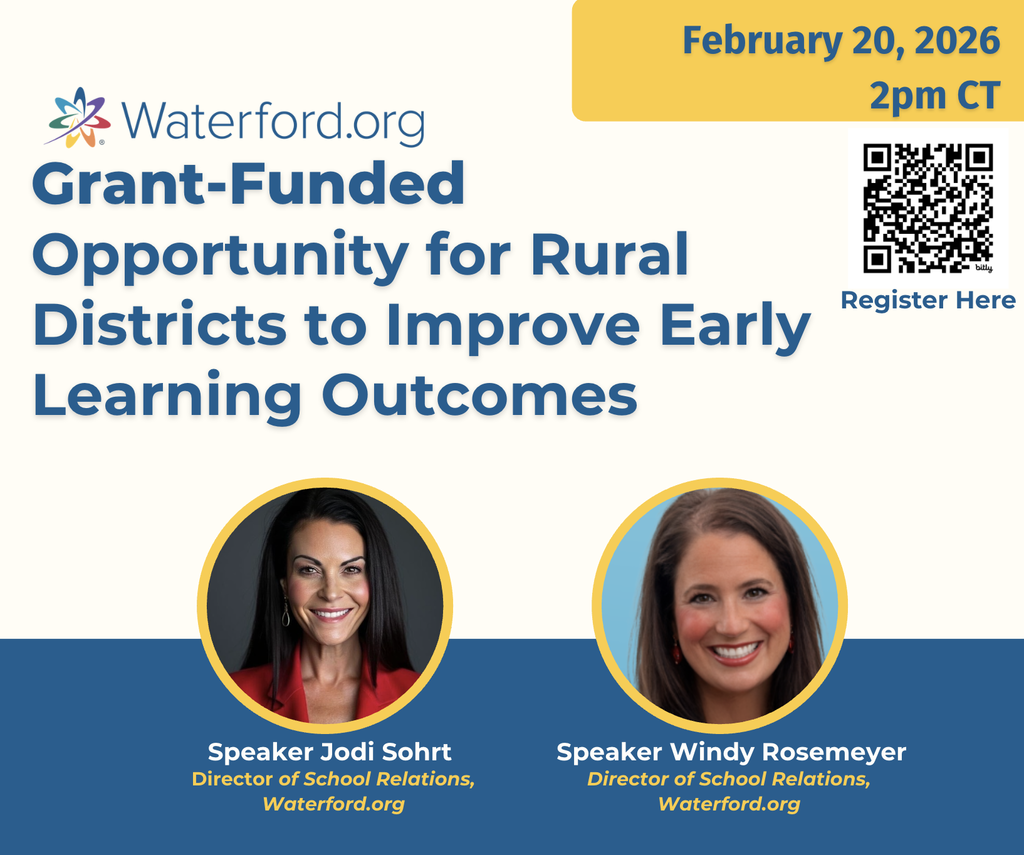 February 20, 2026
2pm CT

Waterford.org

Grant-Funded Opportunity for Rural Districts to Improve Early Learning Outcomes

bitly

Register Here

Speaker Jodi Sohrt
Director of School Relations, Waterford.org

Speaker Windy Rosemeyer
Director of School Relations, Waterford.org